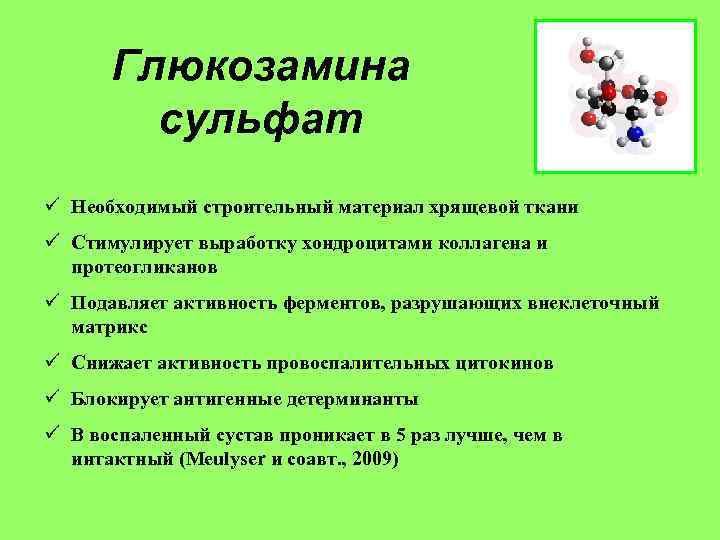 Глюкозамина сульфат

✓ Необходимый строительный материал хрящевой ткани

✓ Стимулирует выработку хондроцитами коллагена и протеогликанов

✓ Подавляет активность ферментов, разрушающих внеклеточный матрикс

✓ Снижает активность провоспалительных цитокинов

✓ Блокирует антигенные детерминанты

✓ В воспаленный сустав проникает в 5 раз лучше, чем в интактный (Meulyser и соавт., 2009)